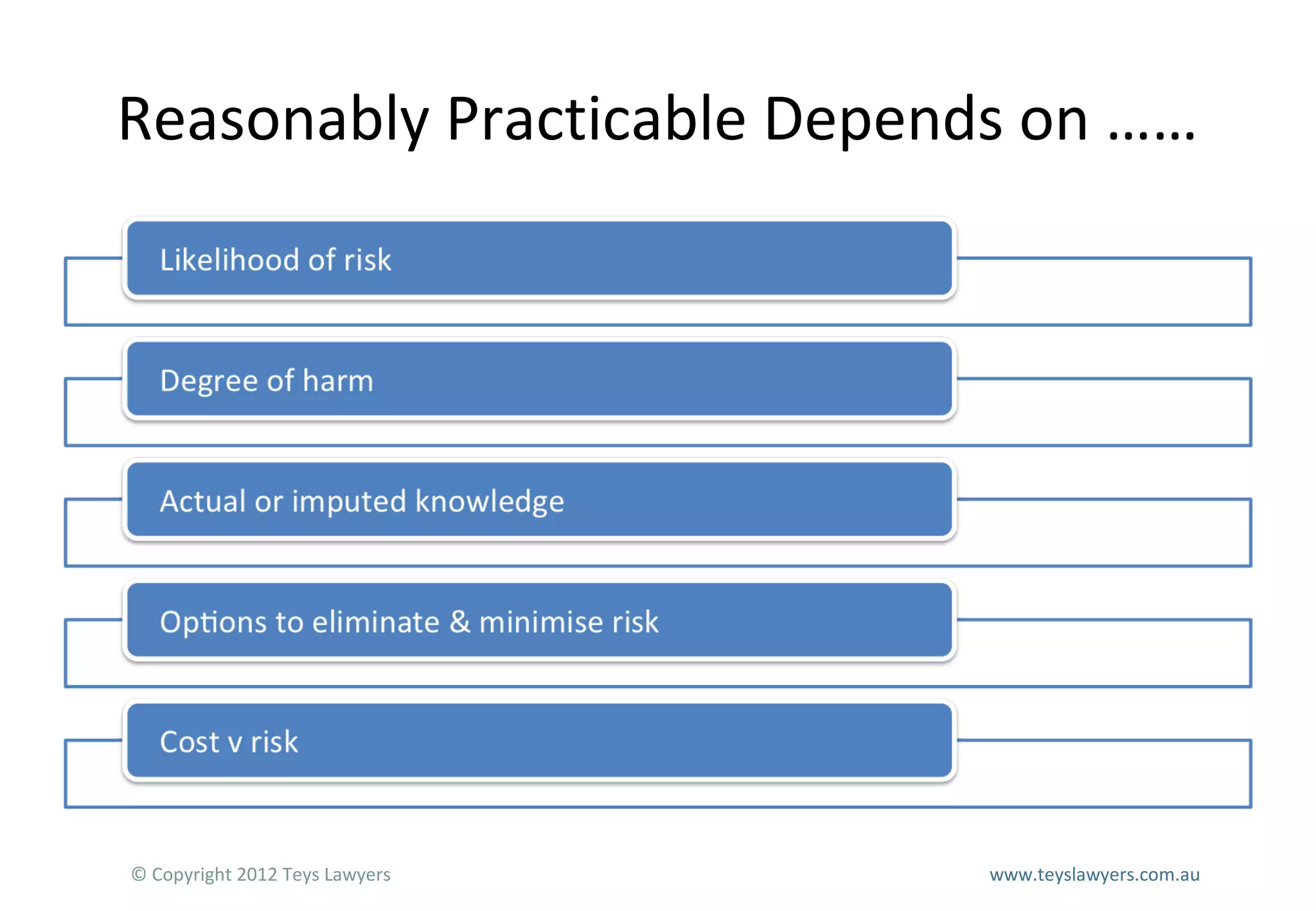 Reasonably Practicable Depends on ……

Likelihood of risk

Degree of harm

Actual or imputed knowledge

Options to eliminate & minimise risk

Cost v risk

© Copyright 2012 Teys Lawyers

www.teyslawyers.com.au